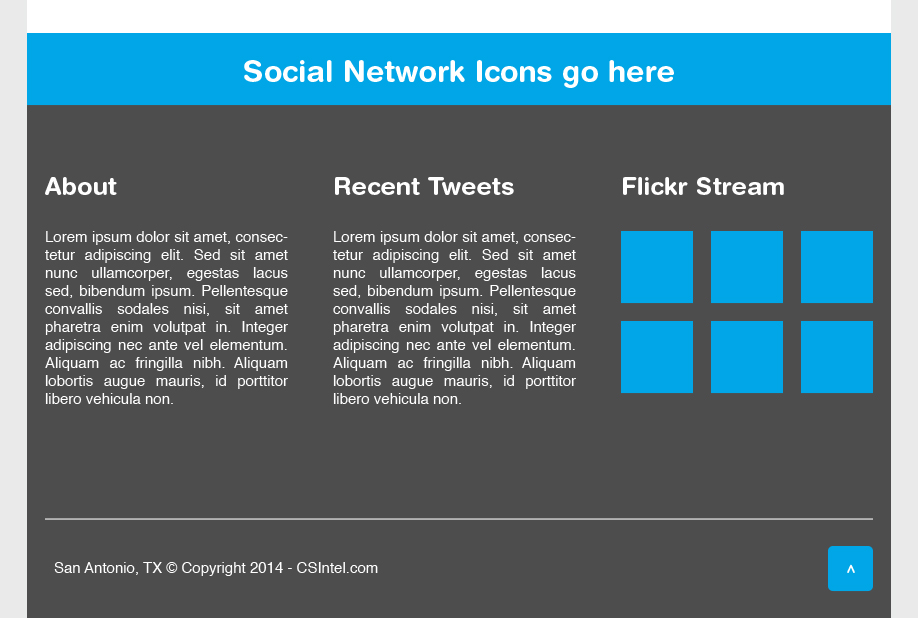 Social Network Icons go here

About

Lorem ipsum dolor sit amet, consectetur adipiscing elit. Sed sit amet nunc ullamcorper, egestas lacus sed, bibendum ipsum. Pellentesque convallis sodales nisi, sit amet pharetra enim volutpat in. Integer adipiscing nec ante vel elementum. Aliquam ac fringilla nibh. Aliquam lobortis augue mauris, id porttitor libero vehicula non.

Recent Tweets

Lorem ipsum dolor sit amet, consectetur adipiscing elit. Sed sit amet nunc ullamcorper, egestas lacus sed, bibendum ipsum. Pellentesque convallis sodales nisi, sit amet pharetra enim volutpat in. Integer adipiscing nec ante vel elementum. Aliquam ac fringilla nibh. Aliquam lobortis augue mauris, id porttitor libero vehicula non.

Flickr Stream

San Antonio, TX © Copyright 2014 - CSIntel.com

^